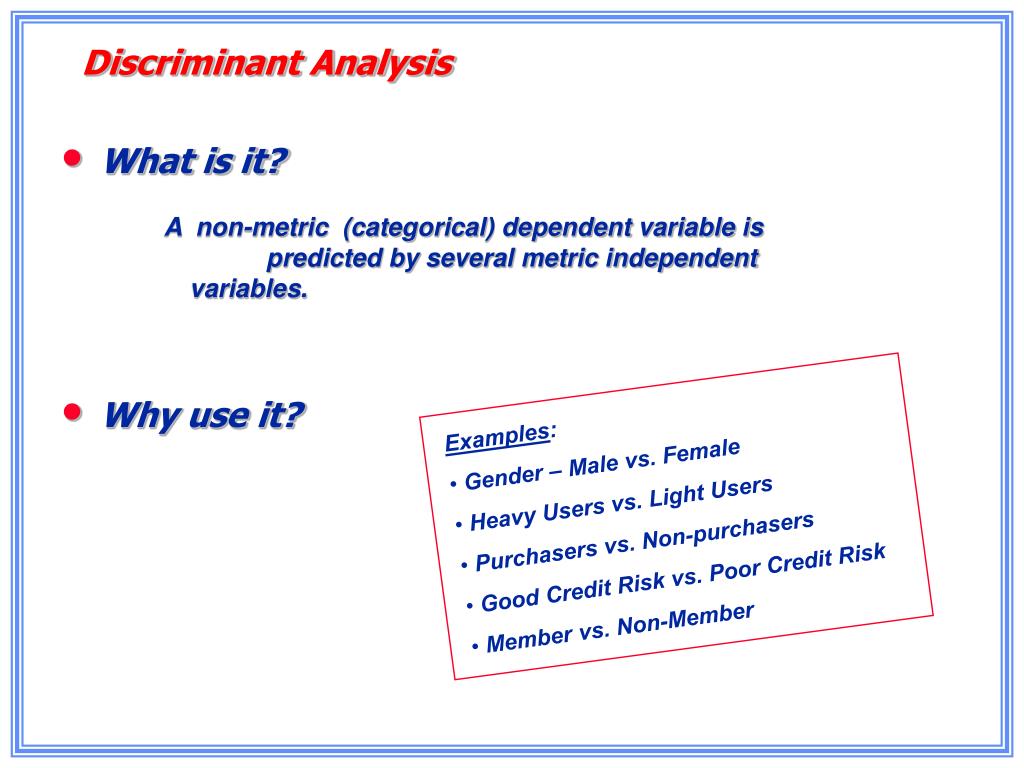 Discriminant Analysis

• What is it?

A non-metric (categorical) dependent variable is predicted by several metric independent variables.

• Why use it?

Examples:
• Gender – Male vs. Female
• Heavy Users vs. Light Users
• Purchasers vs. Non-purchasers
• Good Credit Risk vs. Poor Credit Risk
• Member vs. Non-Member